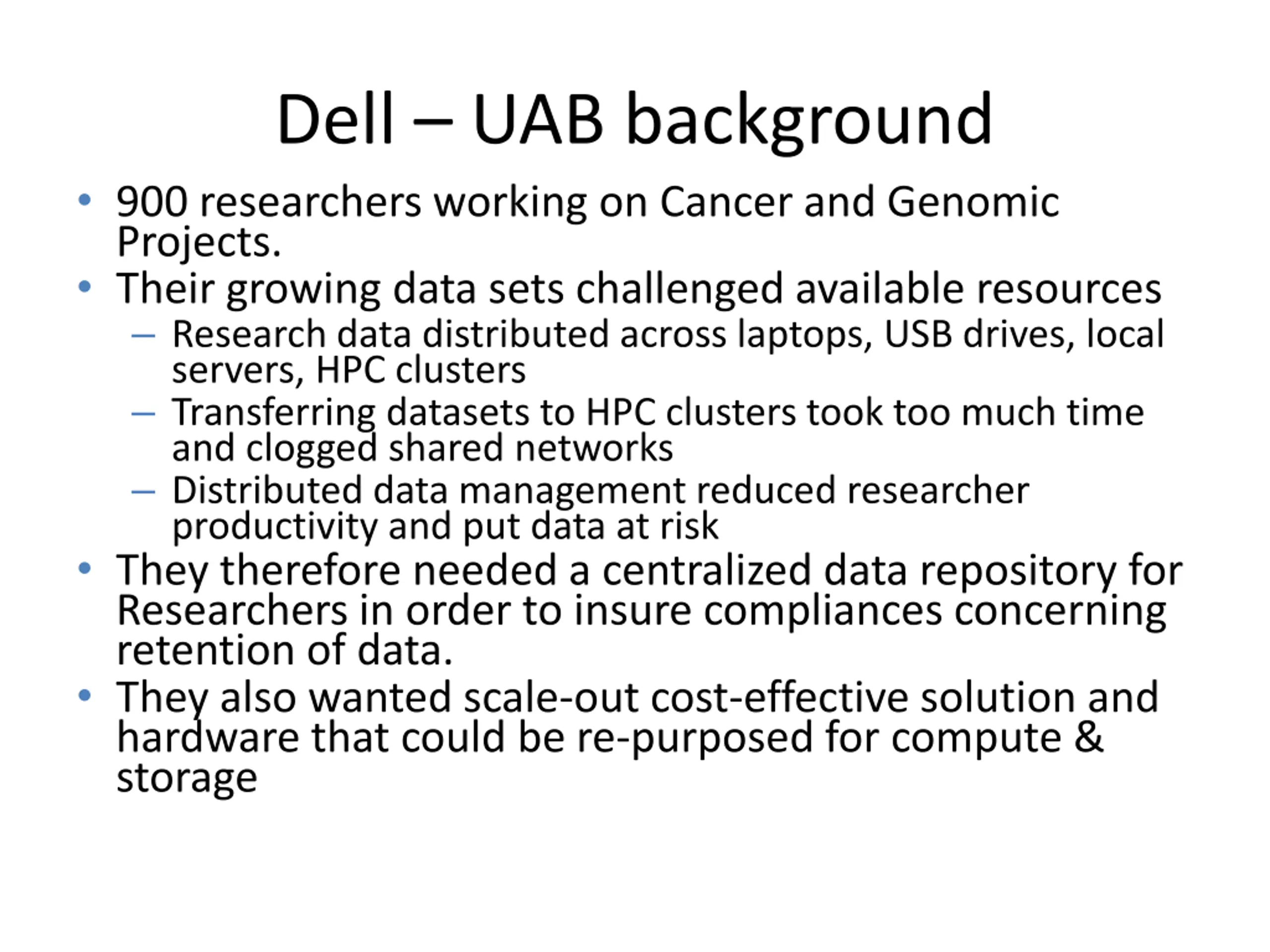 Dell – UAB background

• 900 researchers working on Cancer and Genomic Projects.
• Their growing data sets challenged available resources
  – Research data distributed across laptops, USB drives, local servers, HPC clusters
  – Transferring datasets to HPC clusters took too much time and clogged shared networks
  – Distributed data management reduced researcher productivity and put data at risk
• They therefore needed a centralized data repository for Researchers in order to insure compliances concerning retention of data.
• They also wanted scale-out cost-effective solution and hardware that could be re-purposed for compute & storage